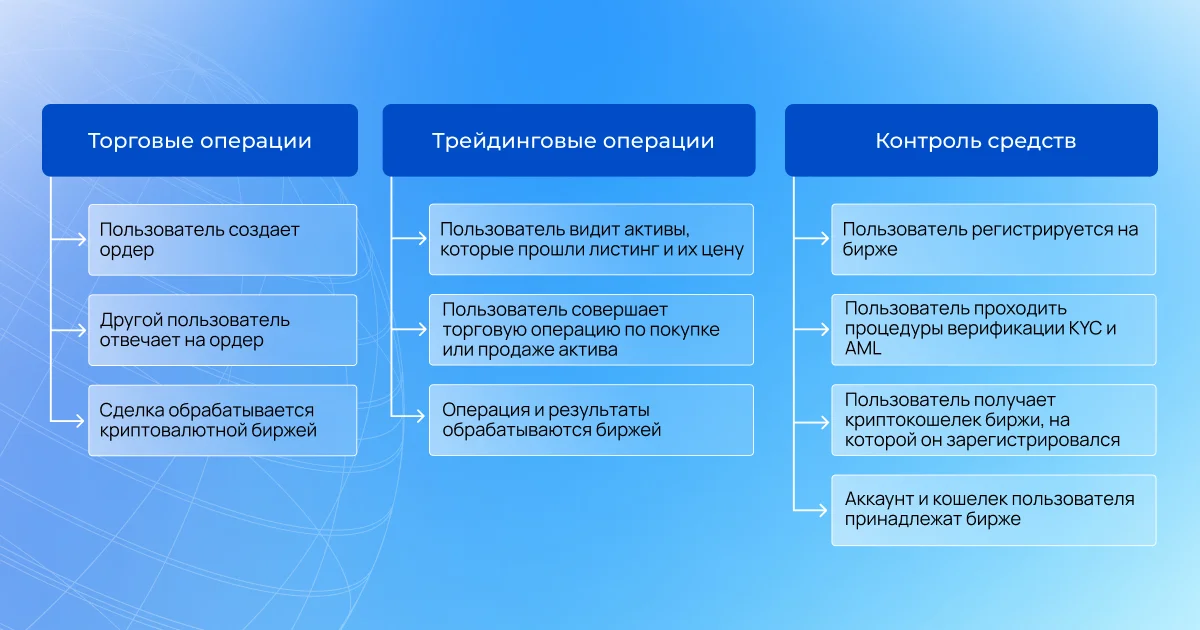 Торговые операции

Пользователь создает ордер

Другой пользователь отвечает на ордер

Сделка обрабатывается криптовалютной биржей

Трейдинговые операции

Пользователь видит активы, которые прошли листинг и их цену

Пользователь совершает торговую операцию по покупке или продаже актива

Операция и результаты обрабатываются биржей

Контроль средств

Пользователь регистрируется на бирже

Пользователь проходить процедуры верификации KYC и AML

Пользователь получает криптокошелек биржи, на которой он зарегистрировался

Аккаунт и кошелек пользователя принадлежат бирже